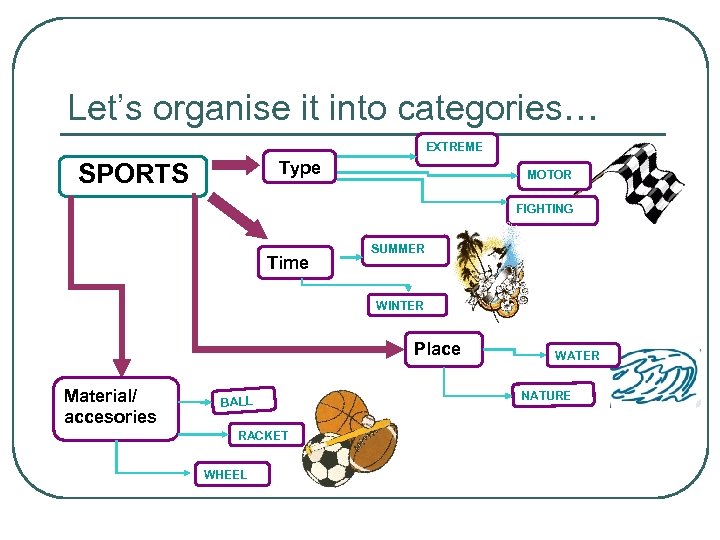 Let's organise it into categories…

SPORTS

Type

EXTREME

MOTOR

FIGHTING

Time

SUMMER

WINTER

Place

WATER

NATURE

Material/ accesories

BALL

RACKET

WHEEL